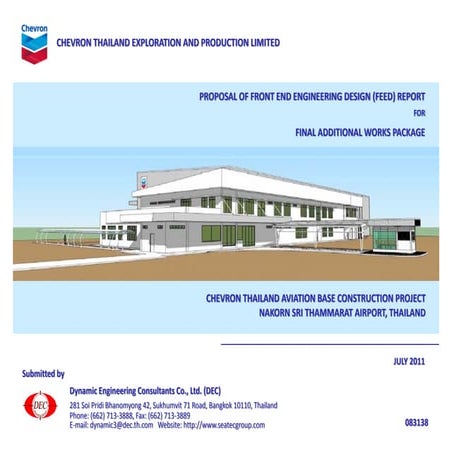 Chevron

CHEVRON THAILAND EXPLORATION AND PRODUCTION LIMITED

PROPOSAL OF FRONT END ENGINEERING DESIGN (FEED) REPORT
FOR
FINAL ADDITIONAL WORKS PACKAGE

CHEVRON THAILAND AVIATION BASE CONSTRUCTION PROJECT
NAKORN SRI THAMMARAT AIRPORT, THAILAND

JULY 2011

Submitted by

DEC

Dynamic Engineering Consultants Co., Ltd. (DEC)
281 Soi Pridi Bhanomyong 42, Sukhumvit 71 Road, Bangkok 10110, Thailand
Phone: (662) 713-3888, Fax: (662) 713-3889
E-mail: dynamic3@dec.th.com Website: http://www.seatecgroup.com

083138